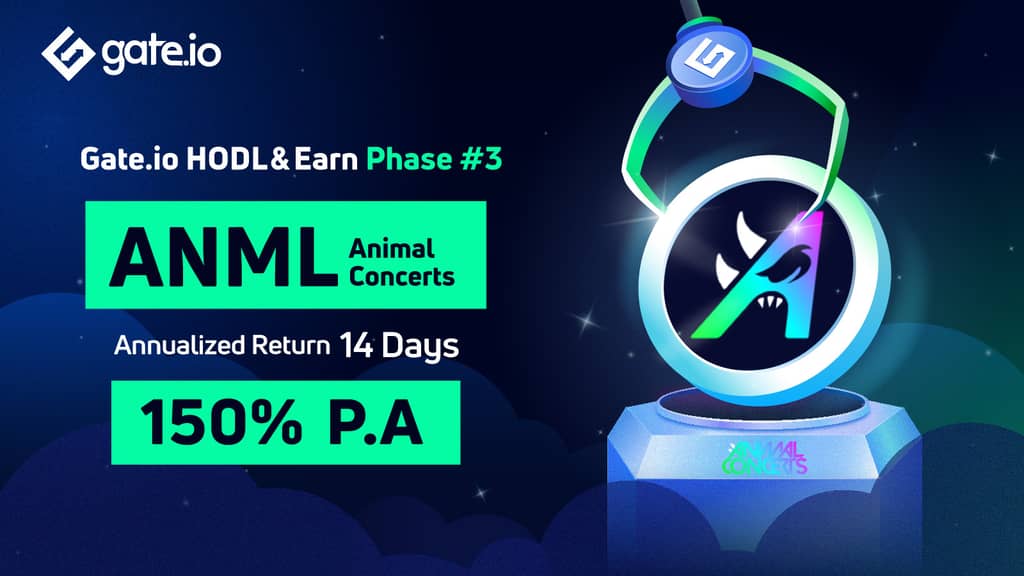 gate.io

Gate.io HODL&Earn Phase #3

ANML Animal Concerts

Annualized Return 14 Days

150% P.A

ANIMAL CONCERTS